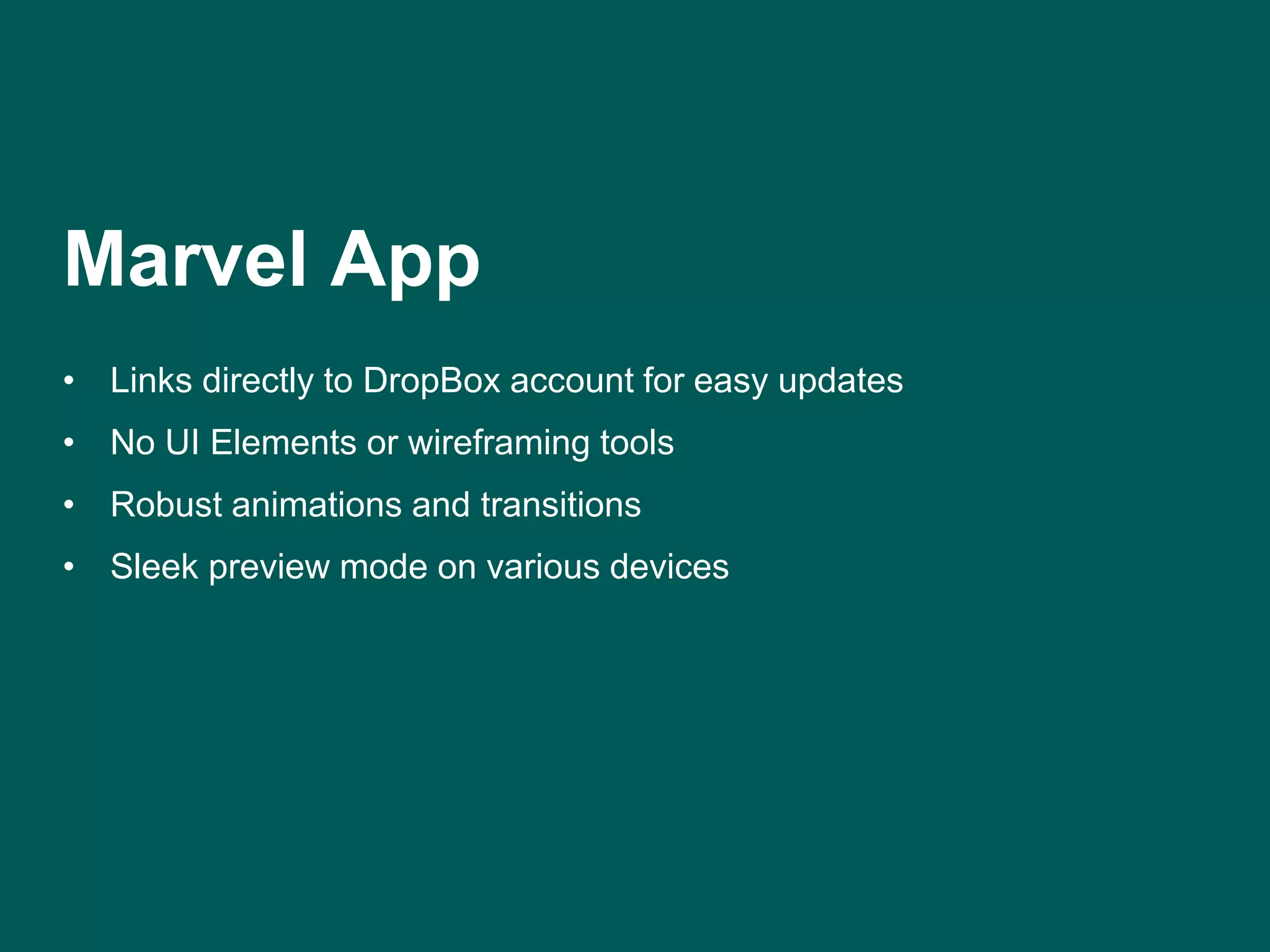 Marvel App

• Links directly to DropBox account for easy updates
• No UI Elements or wireframing tools
• Robust animations and transitions
• Sleek preview mode on various devices